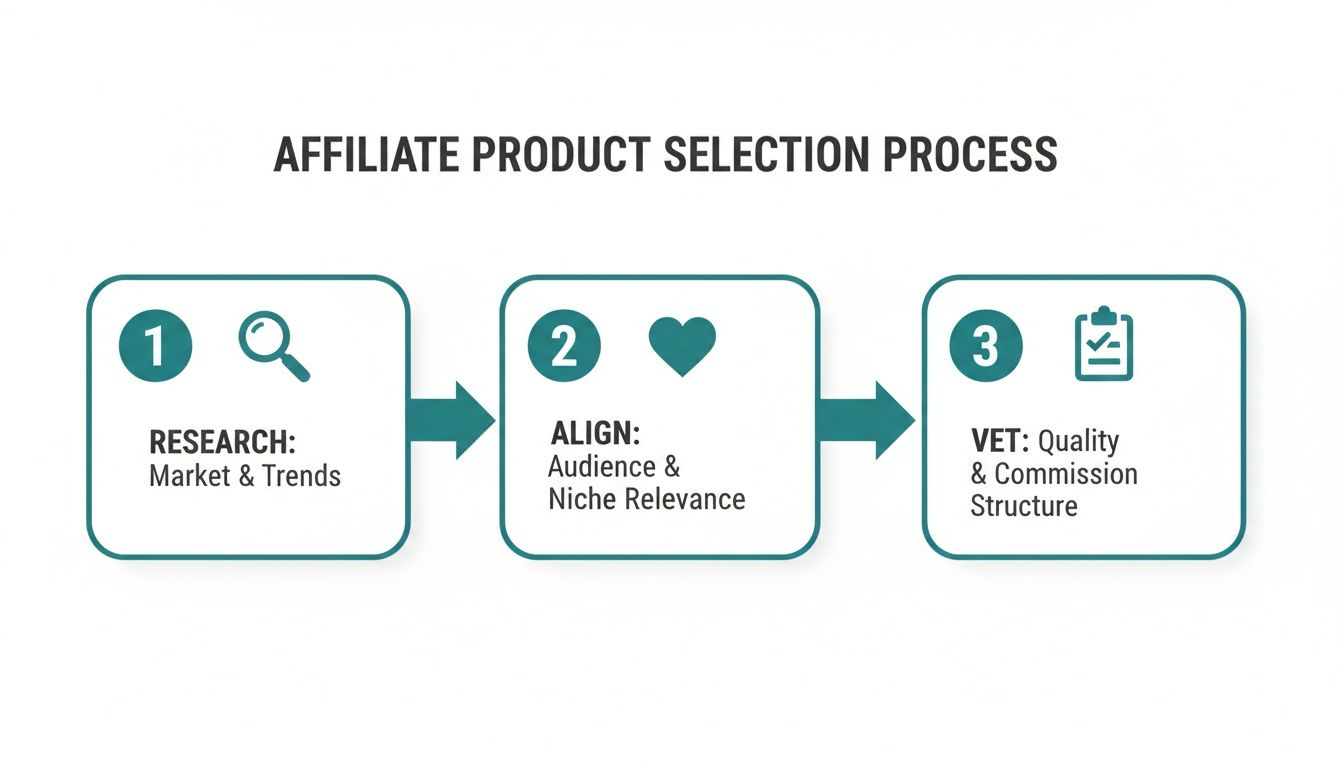 AFFILIATE PRODUCT SELECTION PROCESS

1

RESEARCH: Market & Trends

2

ALIGN: Audience & Niche Relevance

3

VET: Quality & Commission Structure